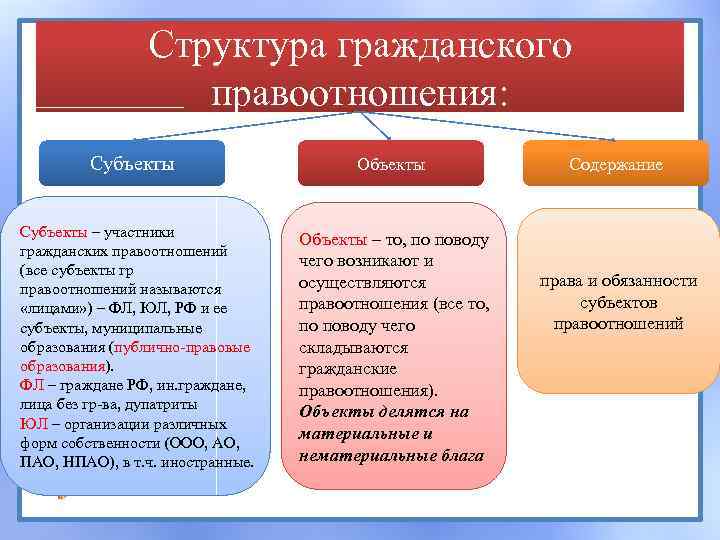 Структура гражданского правоотношения:

Субъекты

Объекты

Содержание

Субъекты – участники гражданских правоотношений (все субъекты гр правоотношений называются «лицами») – ФЛ, ЮЛ, РФ и ее субъекты, муниципальные образования (публично-правовые образования).
ФЛ – граждане РФ, ин.граждане, лица без гр-ва, дупатриты
ЮЛ – организации различных форм собственности (ООО, АО, ПАО, НПАО), в т.ч. иностранные.

Объекты – то, по поводу чего возникают и осуществляются правоотношения (все то, по поводу чего складываются гражданские правоотношения).
Объекты делятся на материальные и нематериальные блага

права и обязанности субъектов правоотношений